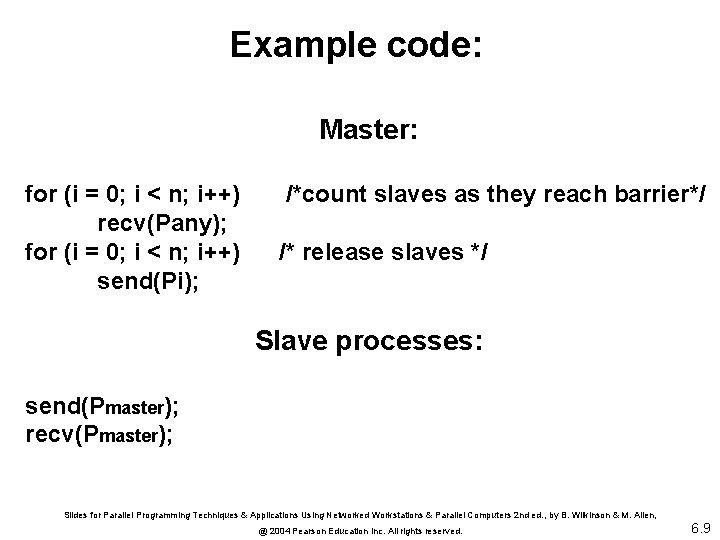 Example code:

Master:

for (i = 0; i < n; i++) /*count slaves as they reach barrier*/
recv(Pany);
for (i = 0; i < n; i++) /* release slaves */
send(Pi);

Slave processes:

send(Pmaster);
recv(Pmaster);

Slides for Parallel Programming Techniques & Applications Using Networked Workstations & Parallel Computers 2nd ed., by B. Wilkinson & M. Allen,
@ 2004 Pearson Education Inc. All rights reserved.

6.9